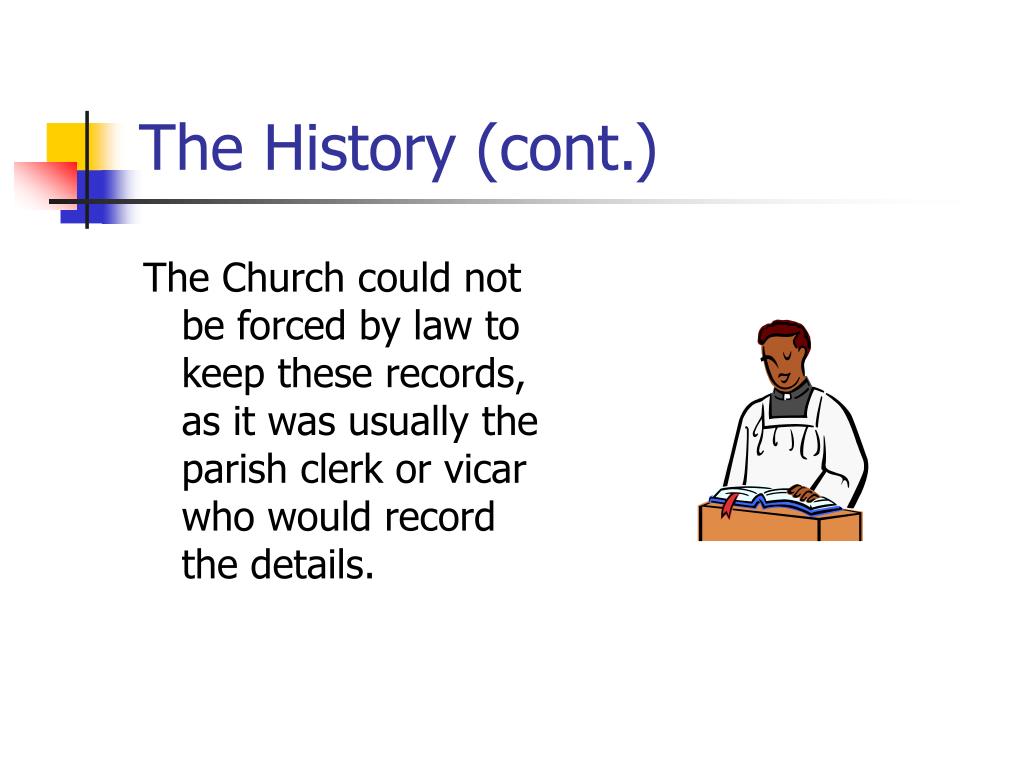 The History (cont.)

The Church could not be forced by law to keep these records, as it was usually the parish clerk or vicar who would record the details.